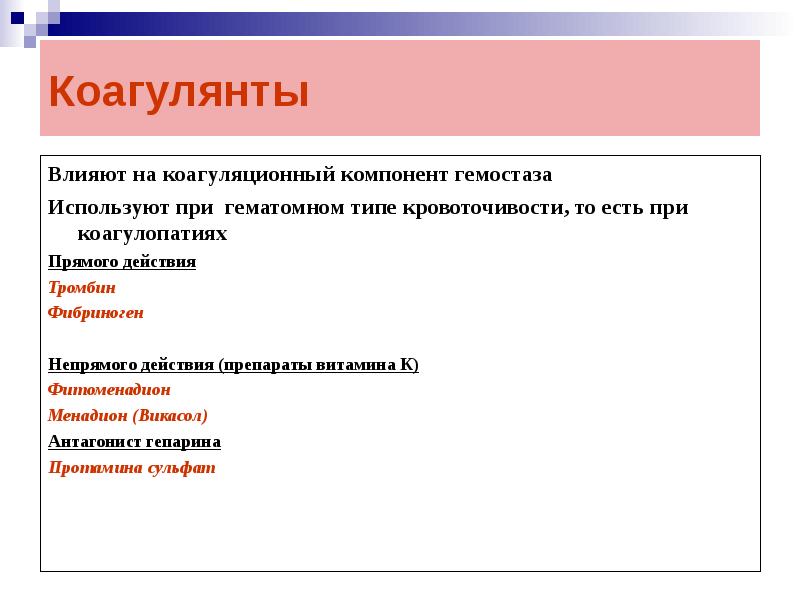 Коагулянты

Влияют на коагуляционный компонент гемостаза

Используют при гематомном типе кровоточивости, то есть при коагулопатиях

Прямого действия

Тромбин

Фибриноген

Непрямого действия (препараты витамина К)

Фитоменадион

Менадион (Викасол)

Антагонист гепарина

Протамина сульфат